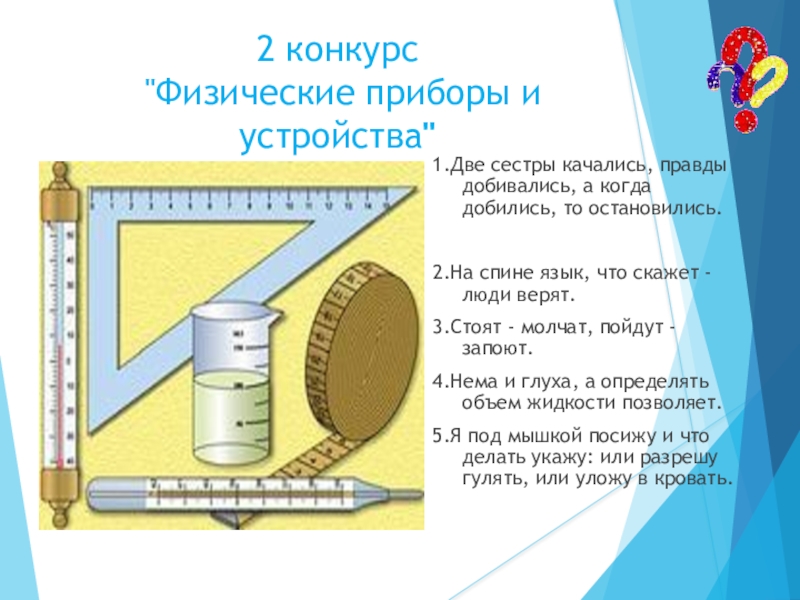 2 конкурс "Физические приборы и устройства"

1.Две сестры качались, правды добивались, а когда добились, то остановились.

2.На спине язык, что скажет - люди верят.

3.Стоят - молчат, пойдут - запоют.

4.Нема и глуха, а определять объем жидкости позволяет.

5.Я под мышкой посижу и что делать укажу: или разрешу гулять, или уложу в кровать.